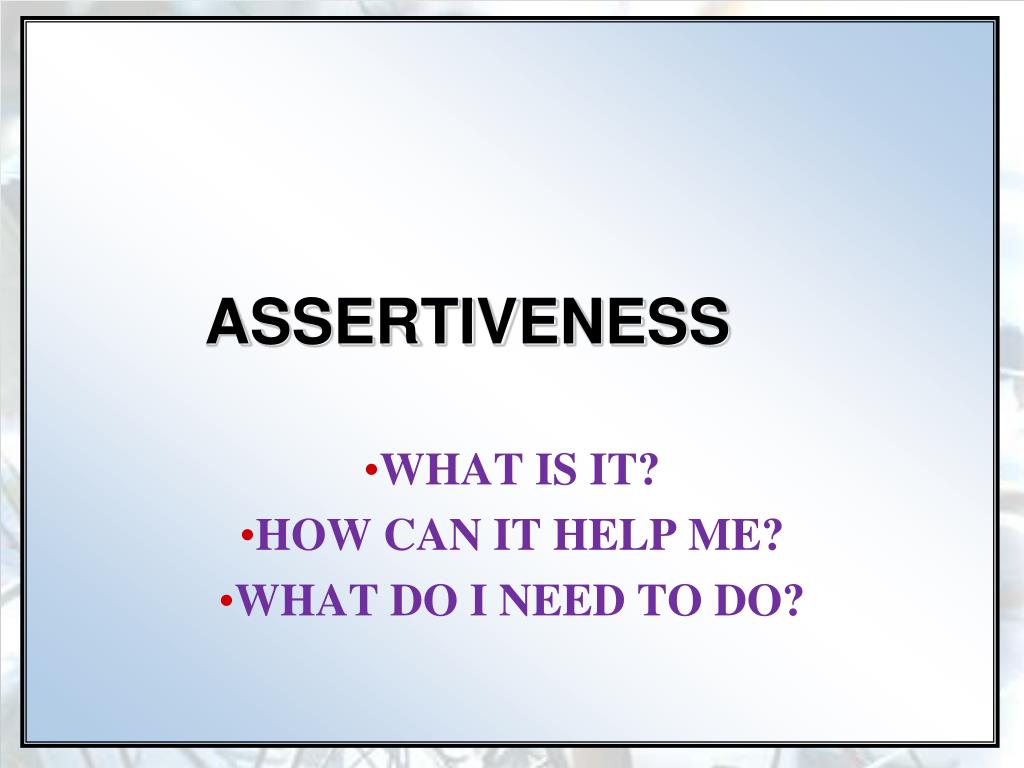 ASSERTIVENESS

•WHAT IS IT?
•HOW CAN IT HELP ME?
•WHAT DO I NEED TO DO?